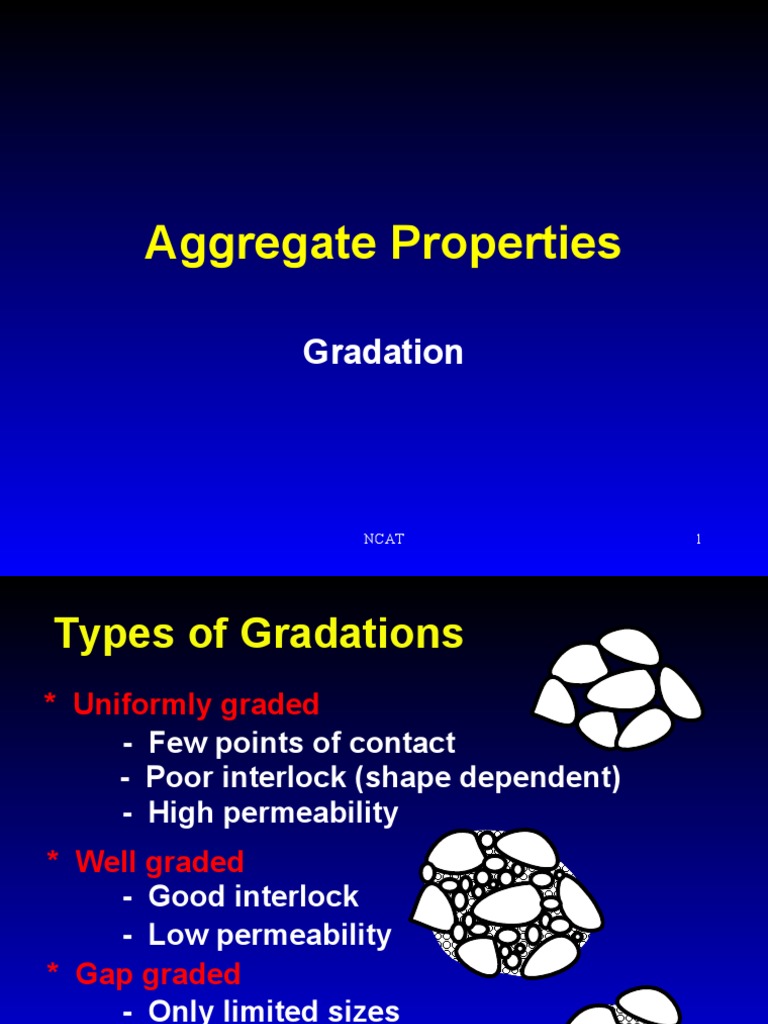 Aggregate Properties

Gradation

NCAT

1

Types of Gradations

* Uniformly graded
- Few points of contact
- Poor interlock (shape dependent)
- High permeability

* Well graded
- Good interlock
- Low permeability

* Gap graded
- Only limited sizes